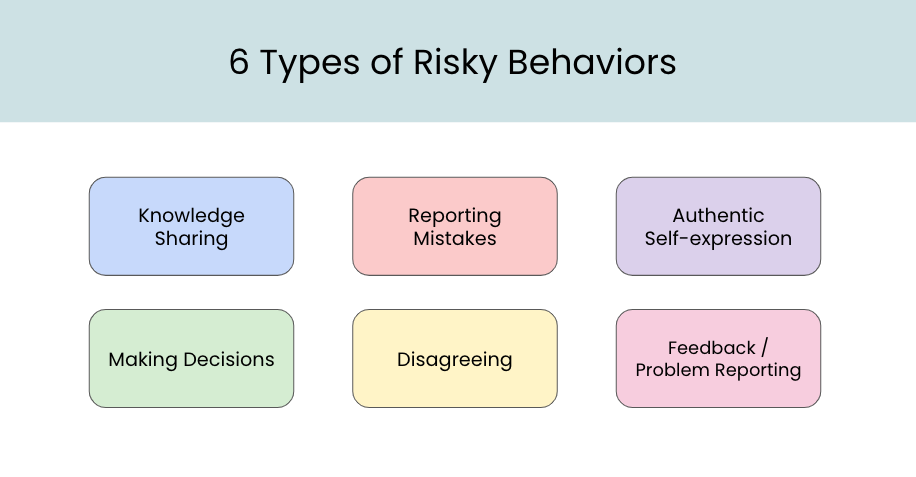 6 Types of Risky Behaviors

Knowledge Sharing

Reporting Mistakes

Authentic Self-expression

Making Decisions

Disagreeing

Feedback / Problem Reporting